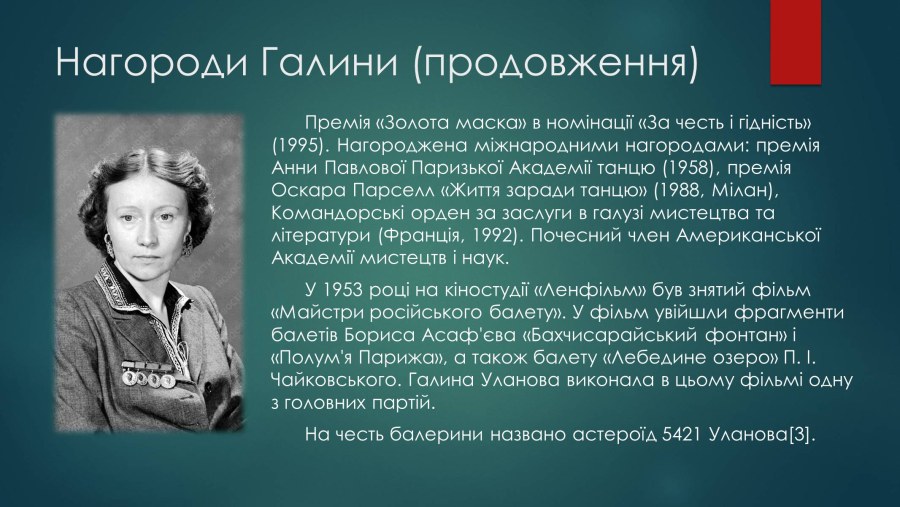 Нагороди Галини (продовження)

Премія «Золота маска» в номінації «За честь і гідність» (1995). Нагороджена міжнародними нагородами: премія Анни Павлової Паризької Академії танцю (1958), премія Оскара Парселл «Життя заради танцю» (1988, Мілан), Командорські орден за заслуги в галузі мистецтва та літератури (Франція, 1992). Почесний член Американської Академії мистецтв і наук.

У 1953 році на кіностудії «Ленфільм» був знятий фільм «Майстри російського балету». У фільм увійшли фрагменти балетів Бориса Асаф'єва «Бахчисарайський фонтан» і «Полум'я Парижа», а також балету «Лебедине озеро» П. І. Чайковського. Галина Уланова виконала в цьому фільмі одну з головних партій.

На честь балерини названо астероїд 5421 Уланова[3].